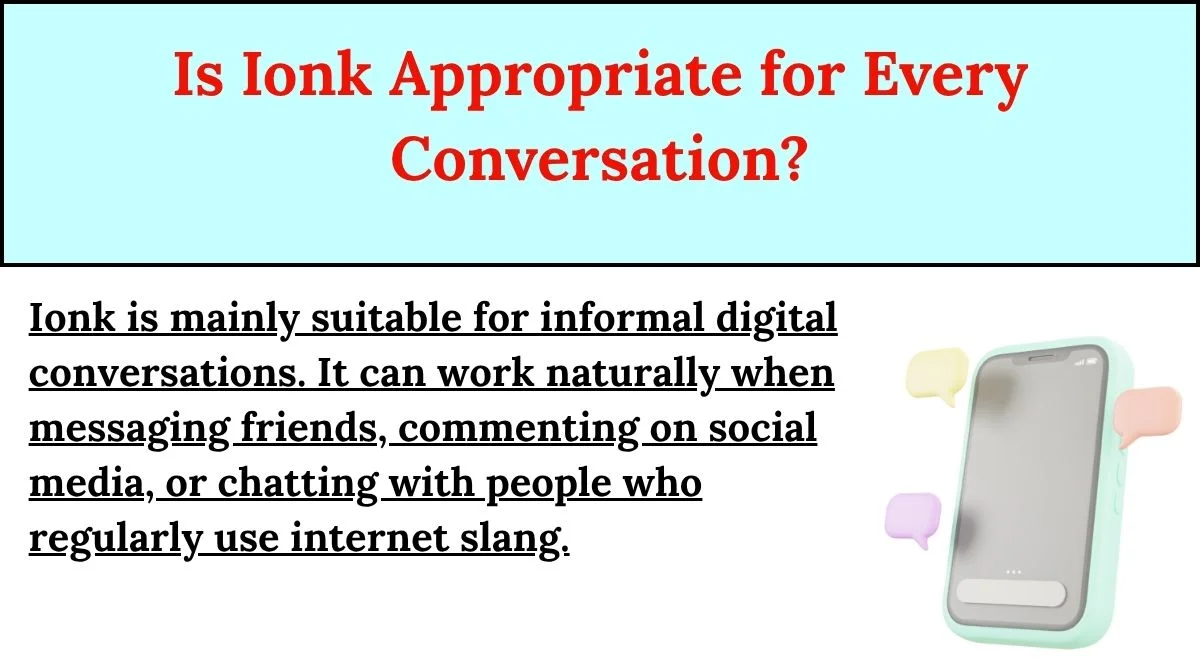 Is Ionk Appropriate for Every Conversation?

Ionk is mainly suitable for informal digital conversations. It can work naturally when messaging friends, commenting on social media, or chatting with people who regularly use internet slang.